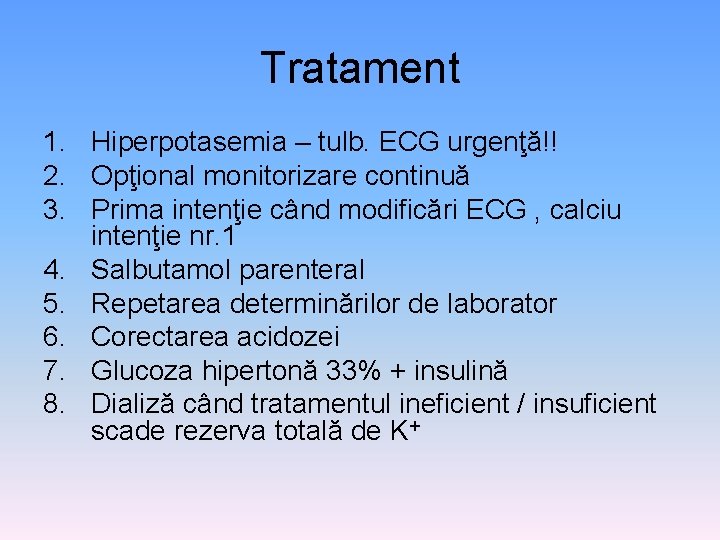 Tratament

1. Hiperpotasemia – tulb. ECG urgenţă!!
2. Opţional monitorizare continuă
3. Prima intenţie când modificări ECG , calciu intenţie nr.1
4. Salbutamol parenteral
5. Repetarea determinărilor de laborator
6. Corectarea acidozei
7. Glucoza hipertonă 33% + insulină
8. Dializă când tratamentul ineficient / insuficient scade rezerva totală de $K^+$